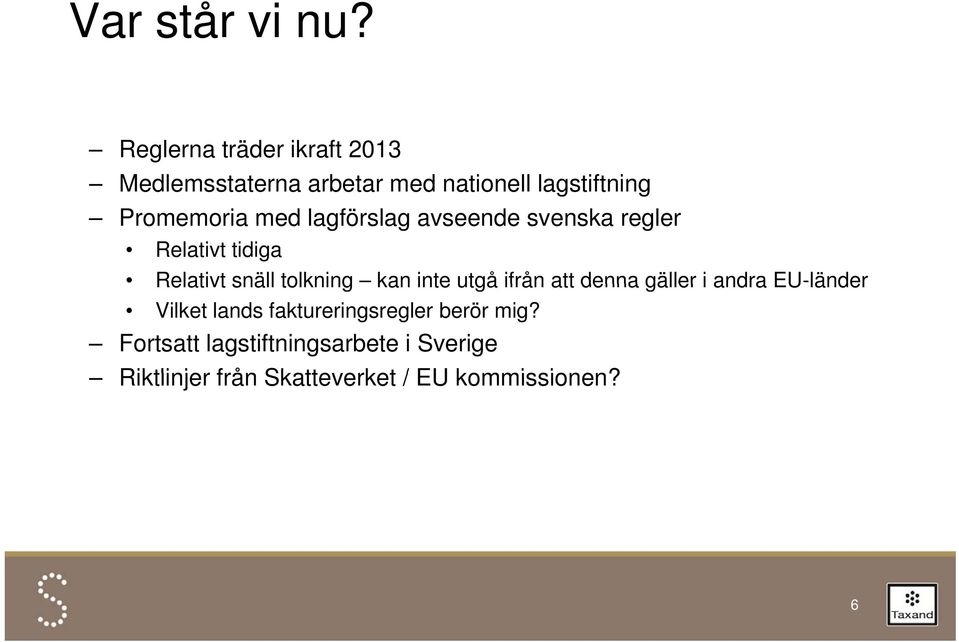 Var står vi nu?

– Reglerna träder ikraft 2013
– Medlemsstaterna arbetar med nationell lagstiftning
– Promemoria med lagförslag avseende svenska regler
• Relativt tidiga
• Relativt snäll tolkning – kan inte utgå ifrån att denna gäller i andra EU-länder
• Vilket lands faktureringsregler berör mig?
– Fortsatt lagstiftningsarbete i Sverige
– Riktlinjer från Skatteverket / EU kommissionen?

6

Taxand